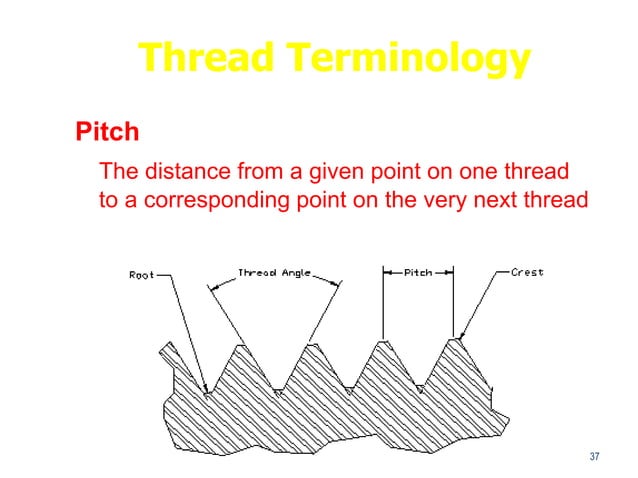 Thread Terminology

Pitch

The distance from a given point on one thread to a corresponding point on the very next thread

Root

Thread Angle

Pitch

Crest

37